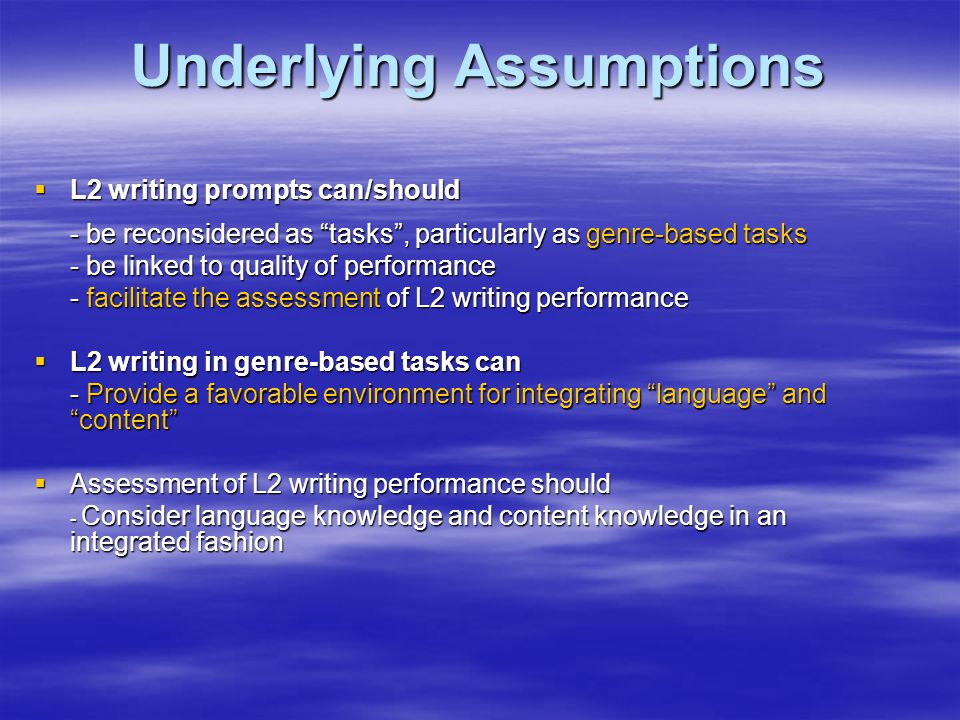 Underlying Assumptions

▪ L2 writing prompts can/should

- be reconsidered as “tasks”, particularly as genre-based tasks
- be linked to quality of performance
- facilitate the assessment of L2 writing performance

▪ L2 writing in genre-based tasks can

- Provide a favorable environment for integrating “language” and “content”

▪ Assessment of L2 writing performance should

- Consider language knowledge and content knowledge in an integrated fashion